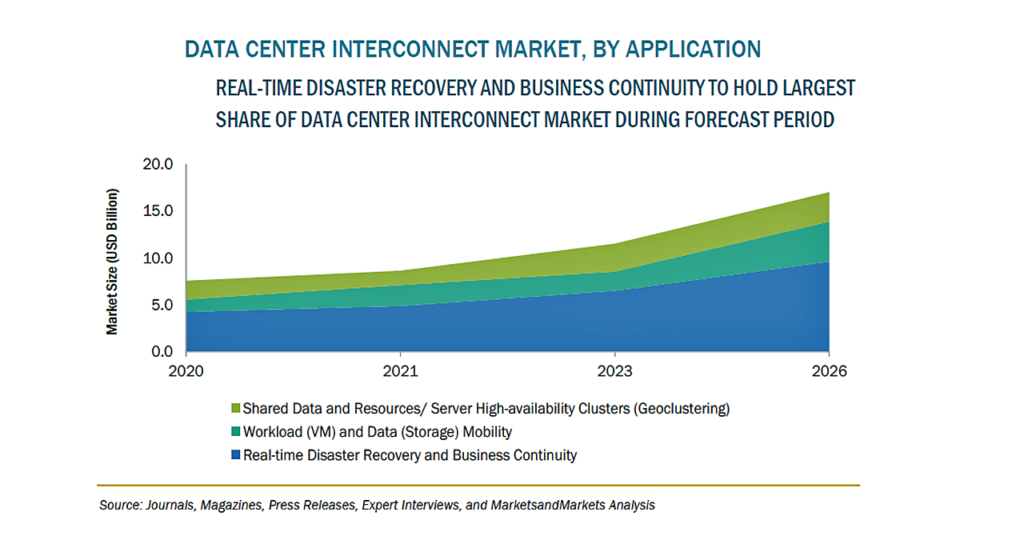 DATA CENTER INTERCONNECT MARKET, BY APPLICATION

REAL-TIME DISASTER RECOVERY AND BUSINESS CONTINUITY TO HOLD LARGEST SHARE OF DATA CENTER INTERCONNECT MARKET DURING FORECAST PERIOD

Market Size (USD Billion)

20.0
15.0
10.0
5.0
0.0

2020
2021
2023
2026

Shared Data and Resources/ Server High-availability Clusters (Geoclustering)
Workload (VM) and Data (Storage) Mobility
Real-time Disaster Recovery and Business Continuity

Source: Journals, Magazines, Press Releases, Expert Interviews, and MarketsandMarkets Analysis